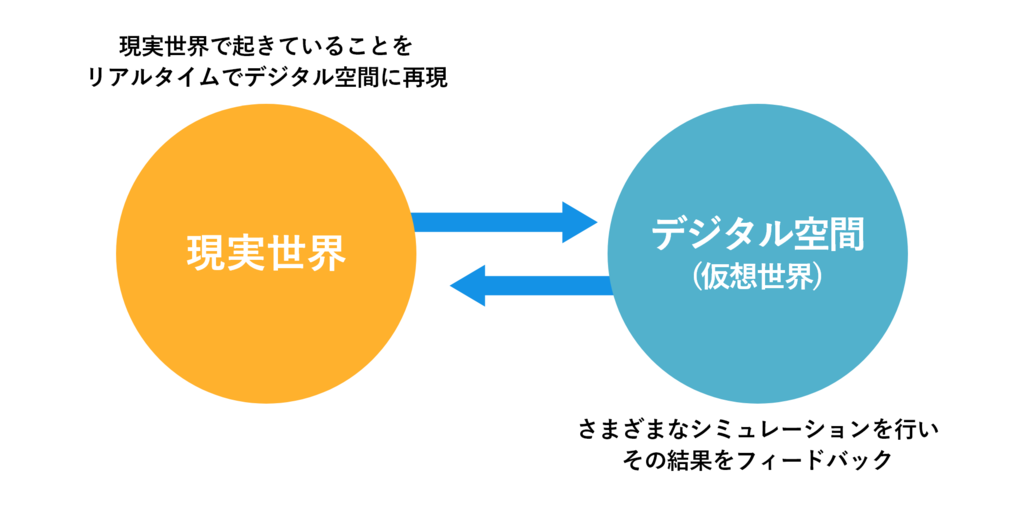 現実世界で起きていることを
リアルタイムでデジタル空間に再現

現実世界

デジタル空間
（仮想世界）

さまざまなシミュレーションを行い
その結果をフィードバック